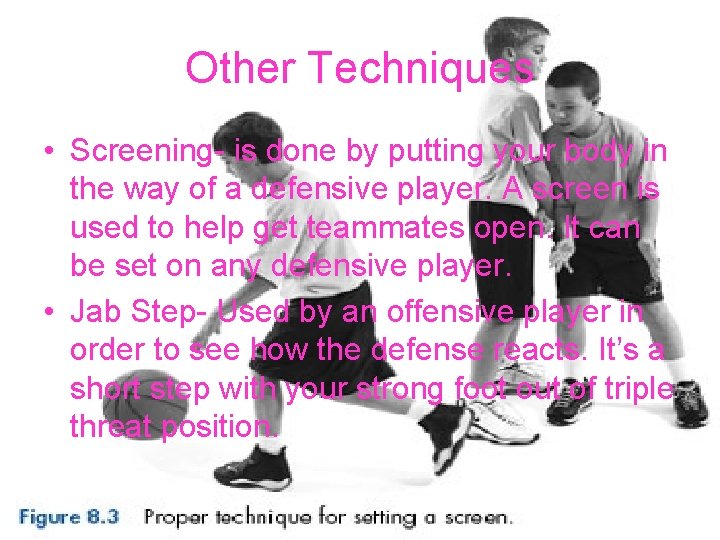 Other Techniques

• Screening- is done by putting your body in the way of a defensive player. A screen is used to help get teammates open. It can be set on any defensive player.

• Jab Step- Used by an offensive player in order to see how the defense reacts. It's a short step with your strong foot out of triple threat position.

Figure 8.3 Proper technique for setting a screen.